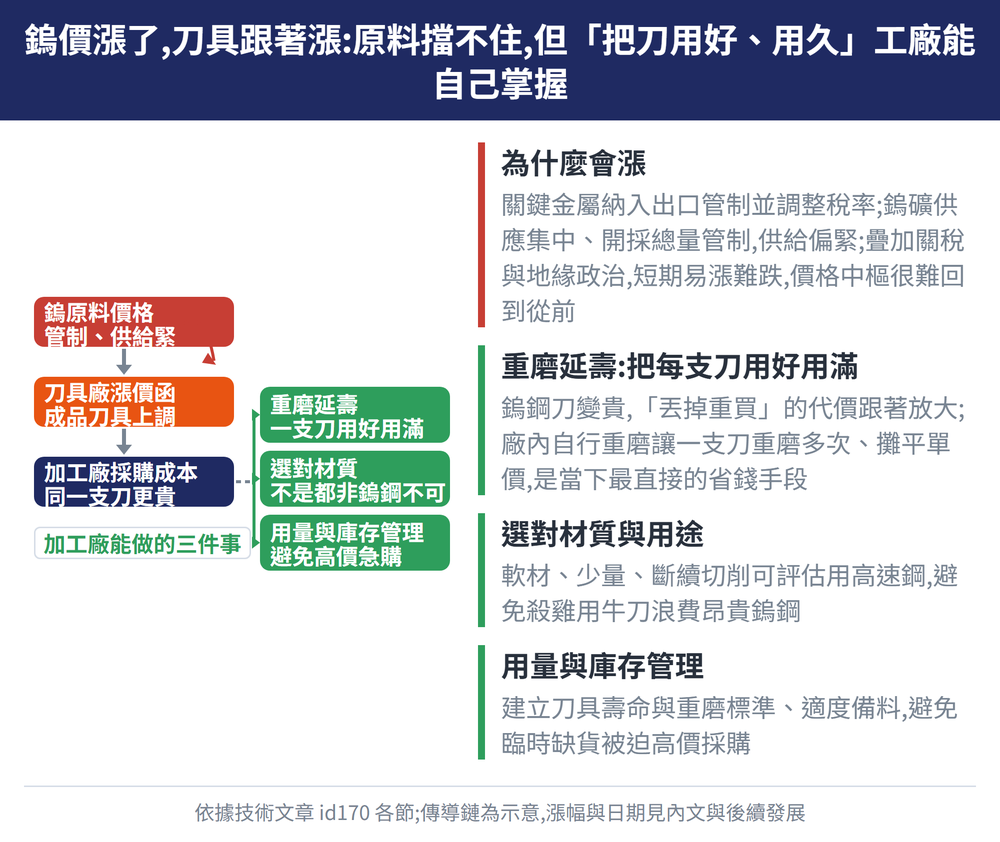 鎢價漲了,刀具跟著漲:原料擋不住,但「把刀用好、用久」工廠能自己掌握

鎢原料價格
管制、供給緊

刀具廠漲價函
成品刀具上調

加工廠採購成本
同一支刀更貴

加工廠能做的三件事

重磨延壽
一支刀用好用滿

選對材質
不是都非鎢鋼不可

用量與庫存管理
避免高價急購

為什麼會漲

關鍵金屬納入出口管制並調整稅率;鎢礦供應集中、開採總量管制,供給偏緊;疊加關稅與地緣政治,短期易漲難跌,價格中樞很難回到從前

重磨延壽:把每支刀用好用滿

鎢鋼刀變貴,「丟掉重買」的代價跟著放大;廠內自行重磨讓一支刀重磨多次、攤平單價,是當下最直接的省錢手段

選對材質與用途

軟材、少量、斷續切削可評估用高速鋼,避免殺雞用牛刀浪費昂貴鎢鋼

用量與庫存管理

建立刀具壽命與重磨標準、適度備料,避免臨時缺貨被迫高價採購

依據技術文章 id170 各節;傳導鏈為示意,漲幅與日期見內文與後續發展